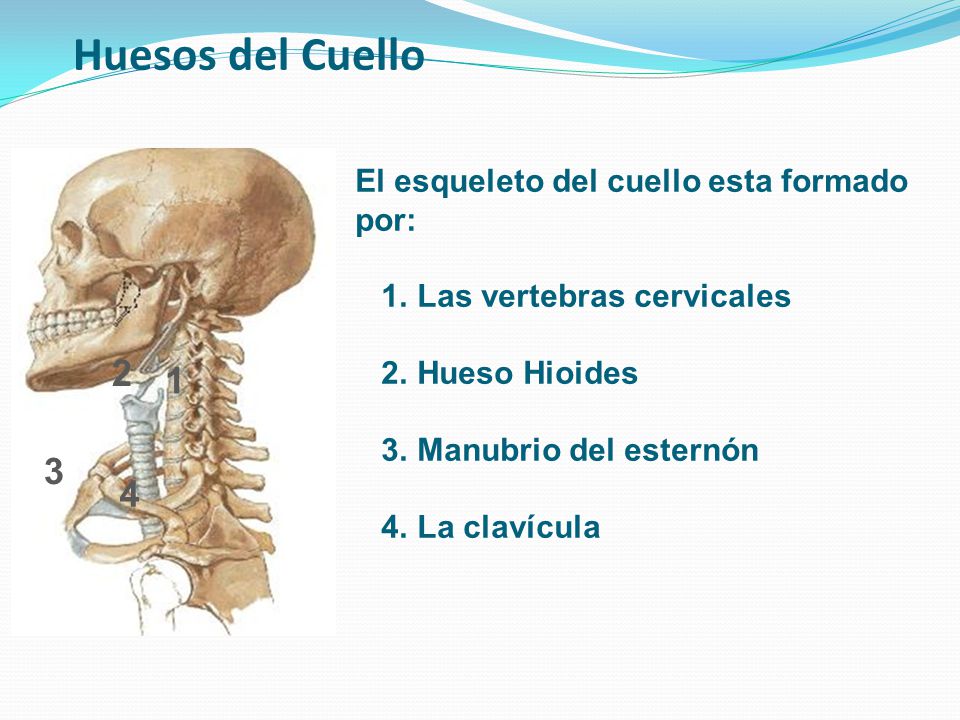 Huesos del Cuello

2
1
3
4

El esqueleto del cuello esta formado por:

1. Las vertebras cervicales

2. Hueso Hioides

3. Manubrio del esternón

4. La clavícula